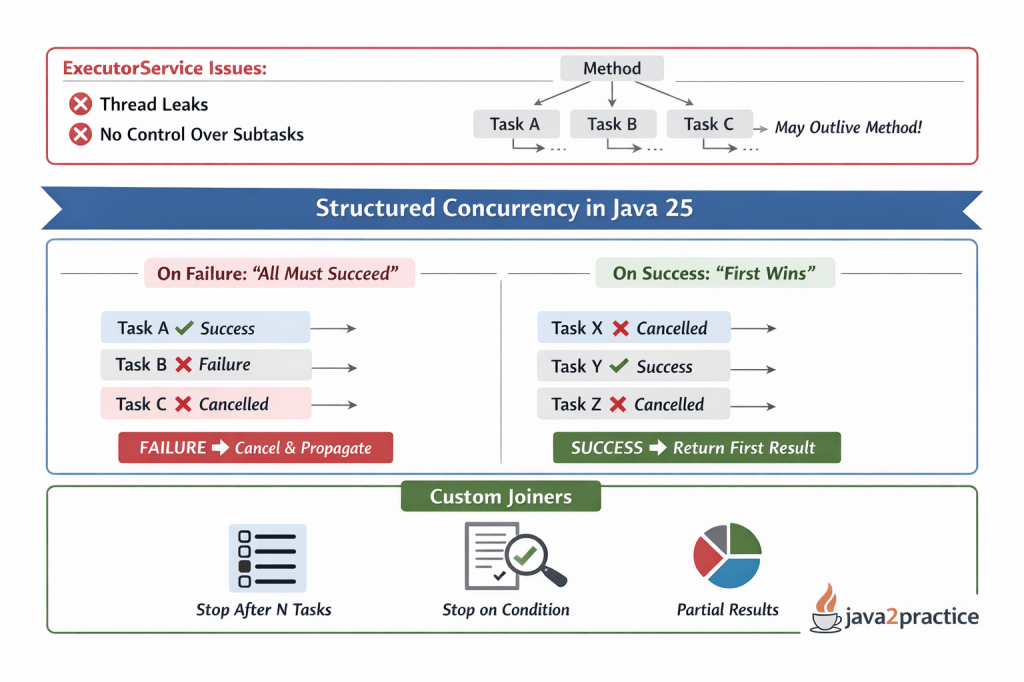 ExecutorService Issues:

Thread Leaks

No Control Over Subtasks

Method

Task A

Task B

Task C

May Outlive Method!

Structured Concurrency in Java 25

On Failure: "All Must Succeed"

Task A Success

Task B Failure

Task C Cancelled

FAILURE Cancel & Propagate

On Success: "First Wins"

Task X Cancelled

Task Y Success

Task Z Cancelled

SUCCESS Return First Result

Custom Joiners

Stop After N Tasks

Stop on Condition

Partial Results

java2practice